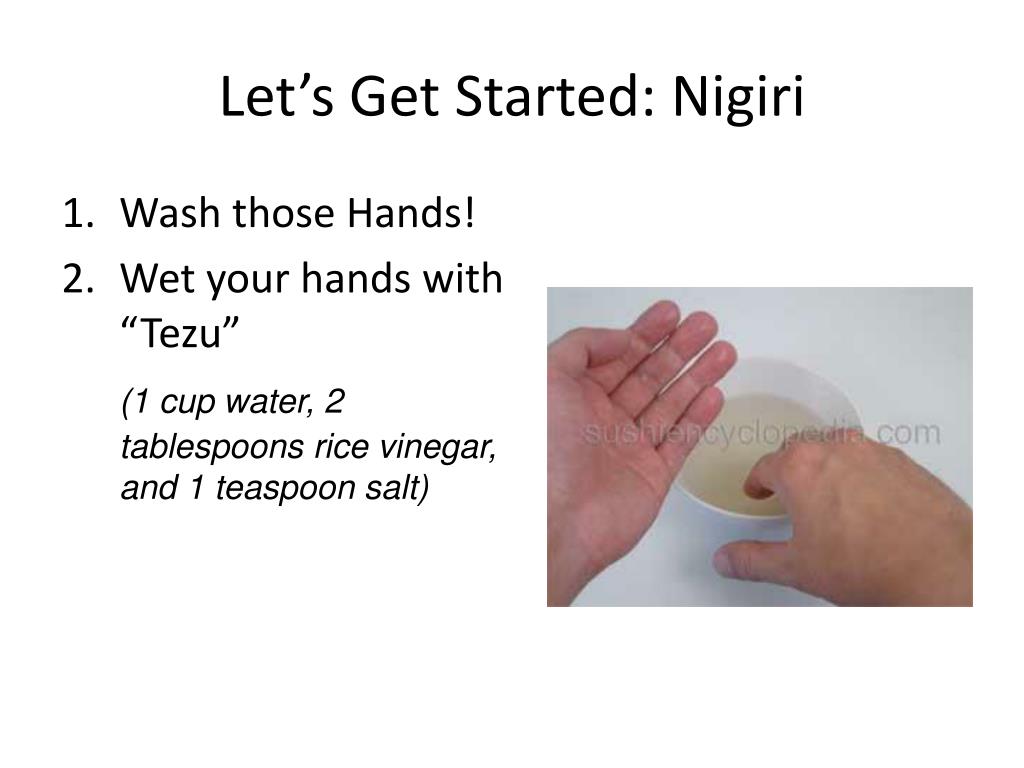 Let’s Get Started: Nigiri

1. Wash those Hands!
2. Wet your hands with “Tezu”

(1 cup water, 2 tablespoons rice vinegar, and 1 teaspoon salt)

sushiencyclopedia.com